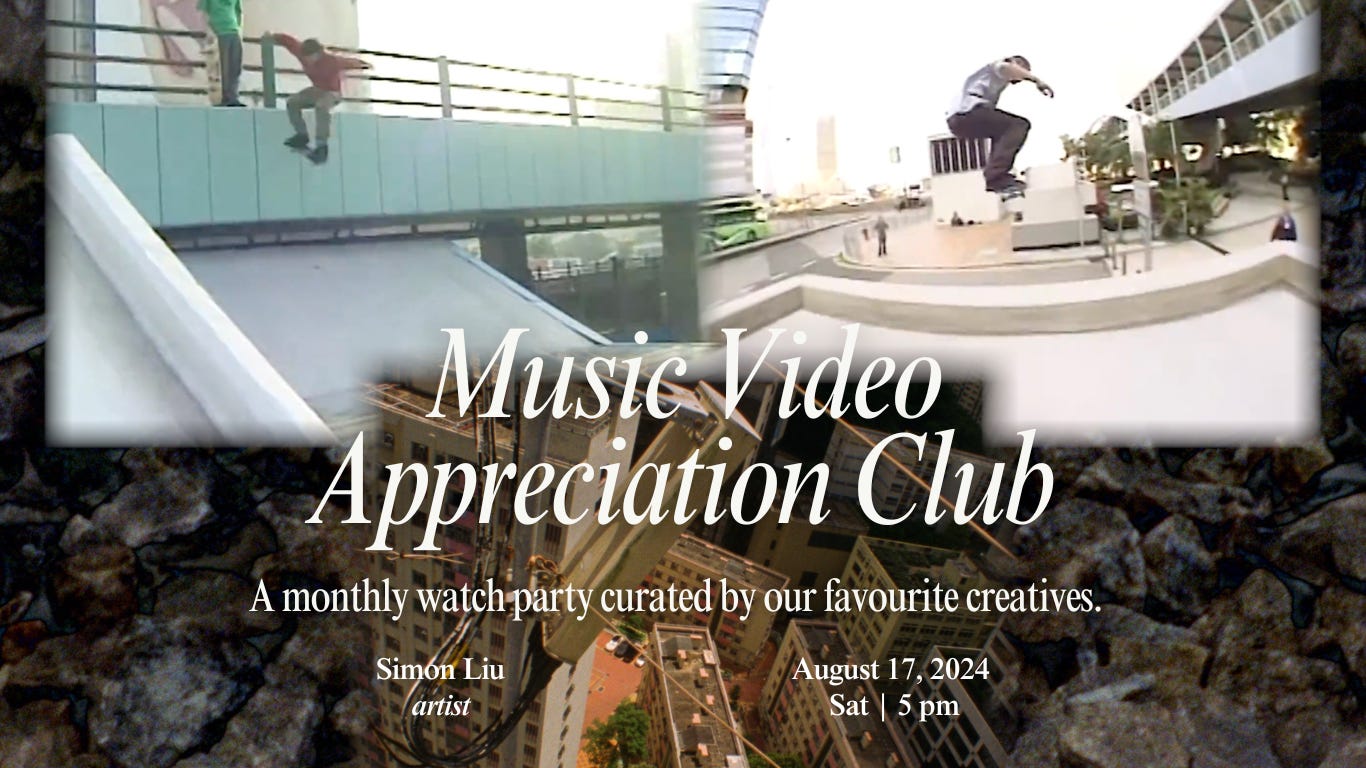 Music Video Appreciation Club

A monthly watch party curated by our favourite creatives.

Simon Liu
artist

August 17, 2024
Sat | 5 pm